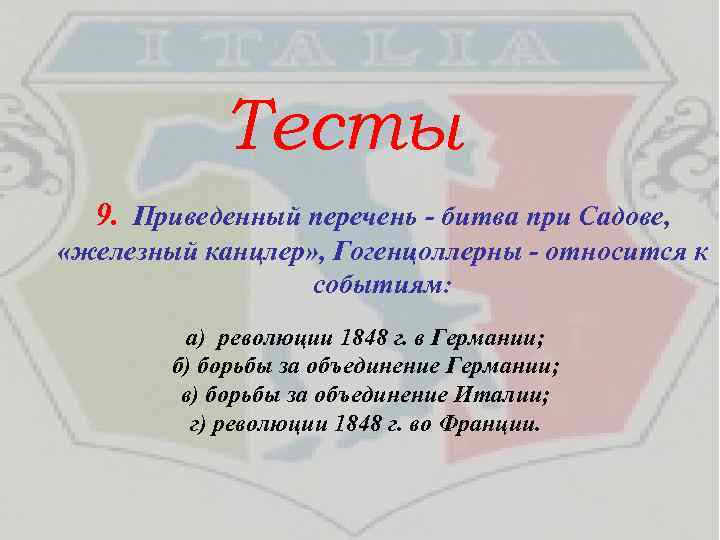 ITALIA

Тесты

9. Приведенный перечень - битва при Садове, «железный канцлер», Гогенцоллерны - относится к событиям:

а) революции 1848 г. в Германии;
б) борьбы за объединение Германии;
в) борьбы за объединение Италии;
г) революции 1848 г. во Франции.